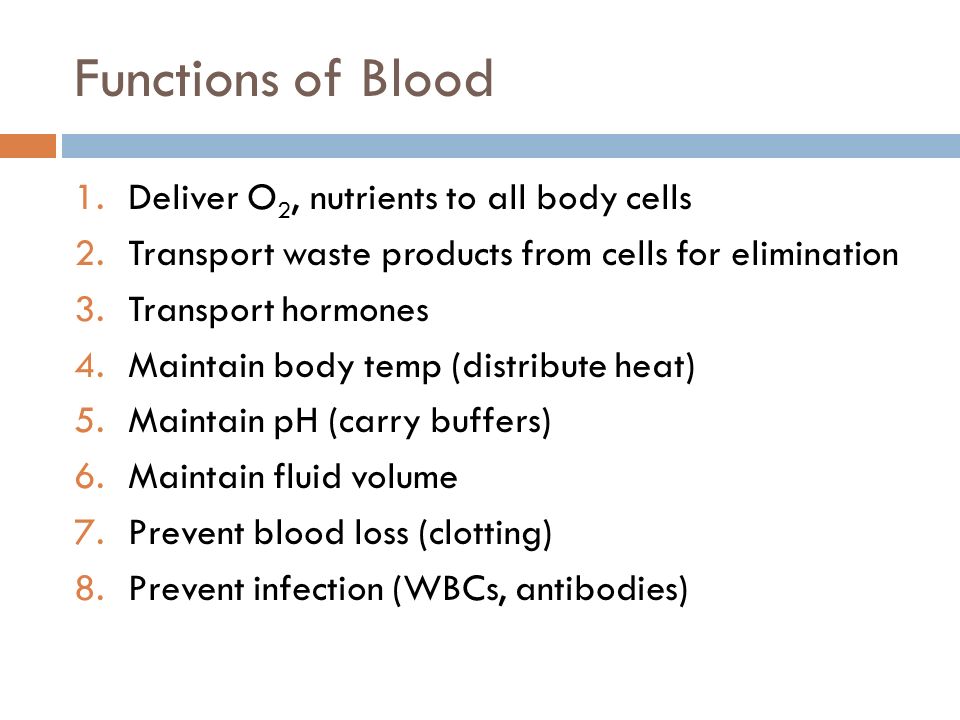 Functions of Blood

1. Deliver $O_2$, nutrients to all body cells
2. Transport waste products from cells for elimination
3. Transport hormones
4. Maintain body temp (distribute heat)
5. Maintain pH (carry buffers)
6. Maintain fluid volume
7. Prevent blood loss (clotting)
8. Prevent infection (WBCs, antibodies)